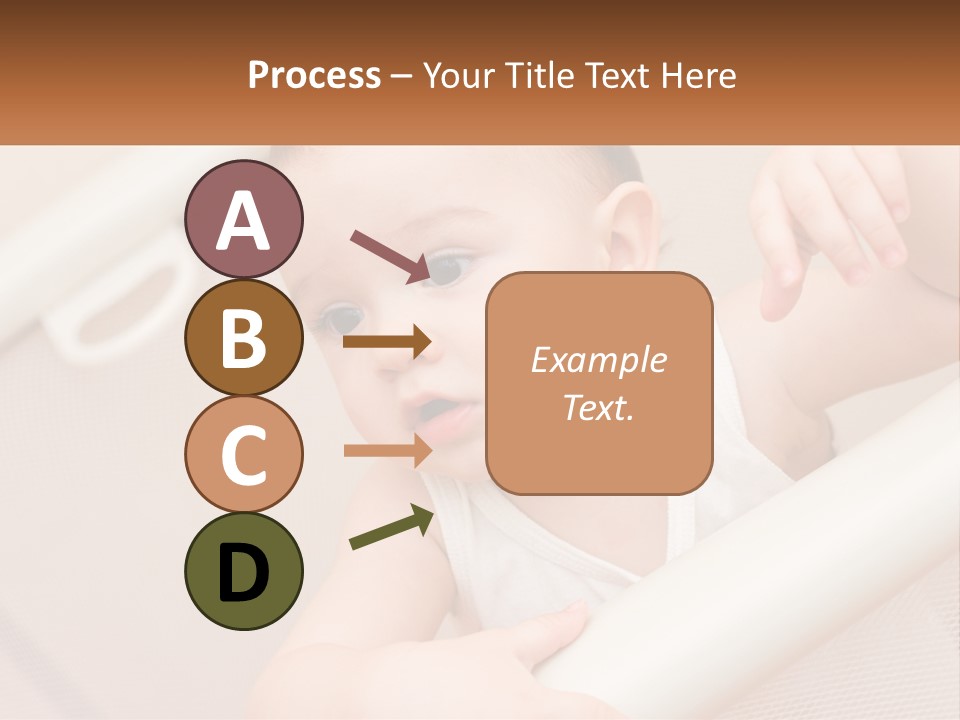 Process – Your Title Text Here

A

B

C

D

Example Text.